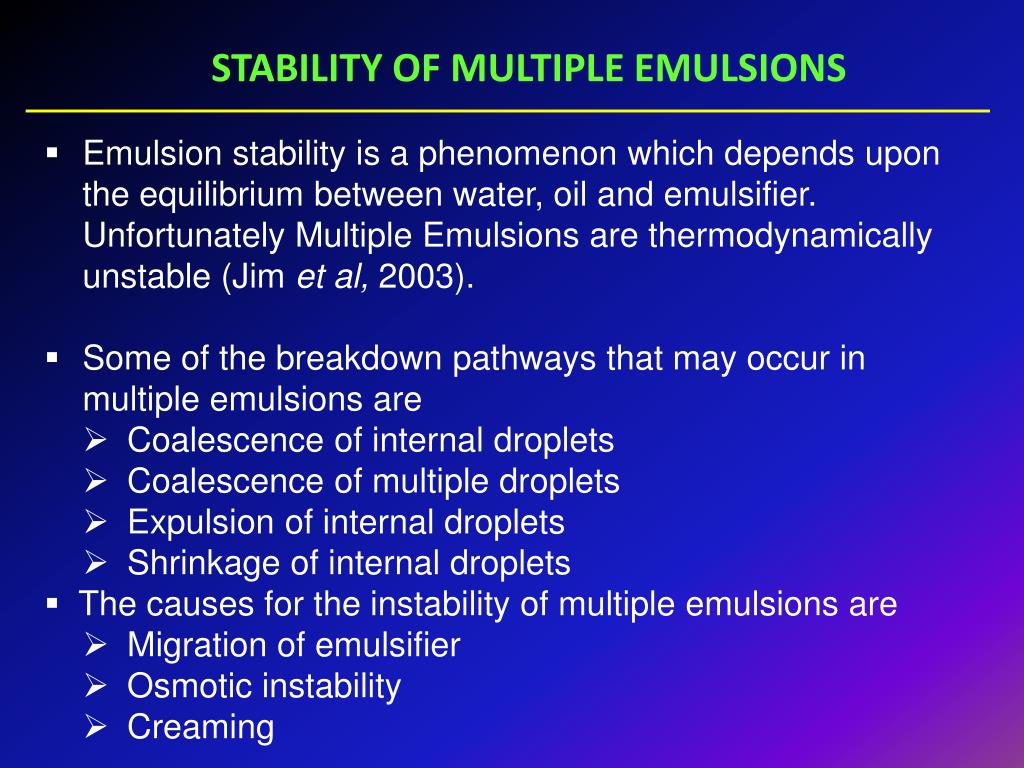 STABILITY OF MULTIPLE EMULSIONS

▪ Emulsion stability is a phenomenon which depends upon the equilibrium between water, oil and emulsifier. Unfortunately Multiple Emulsions are thermodynamically unstable (Jim et al, 2003).

▪ Some of the breakdown pathways that may occur in multiple emulsions are
➢ Coalescence of internal droplets
➢ Coalescence of multiple droplets
➢ Expulsion of internal droplets
➢ Shrinkage of internal droplets

▪ The causes for the instability of multiple emulsions are
➢ Migration of emulsifier
➢ Osmotic instability
➢ Creaming